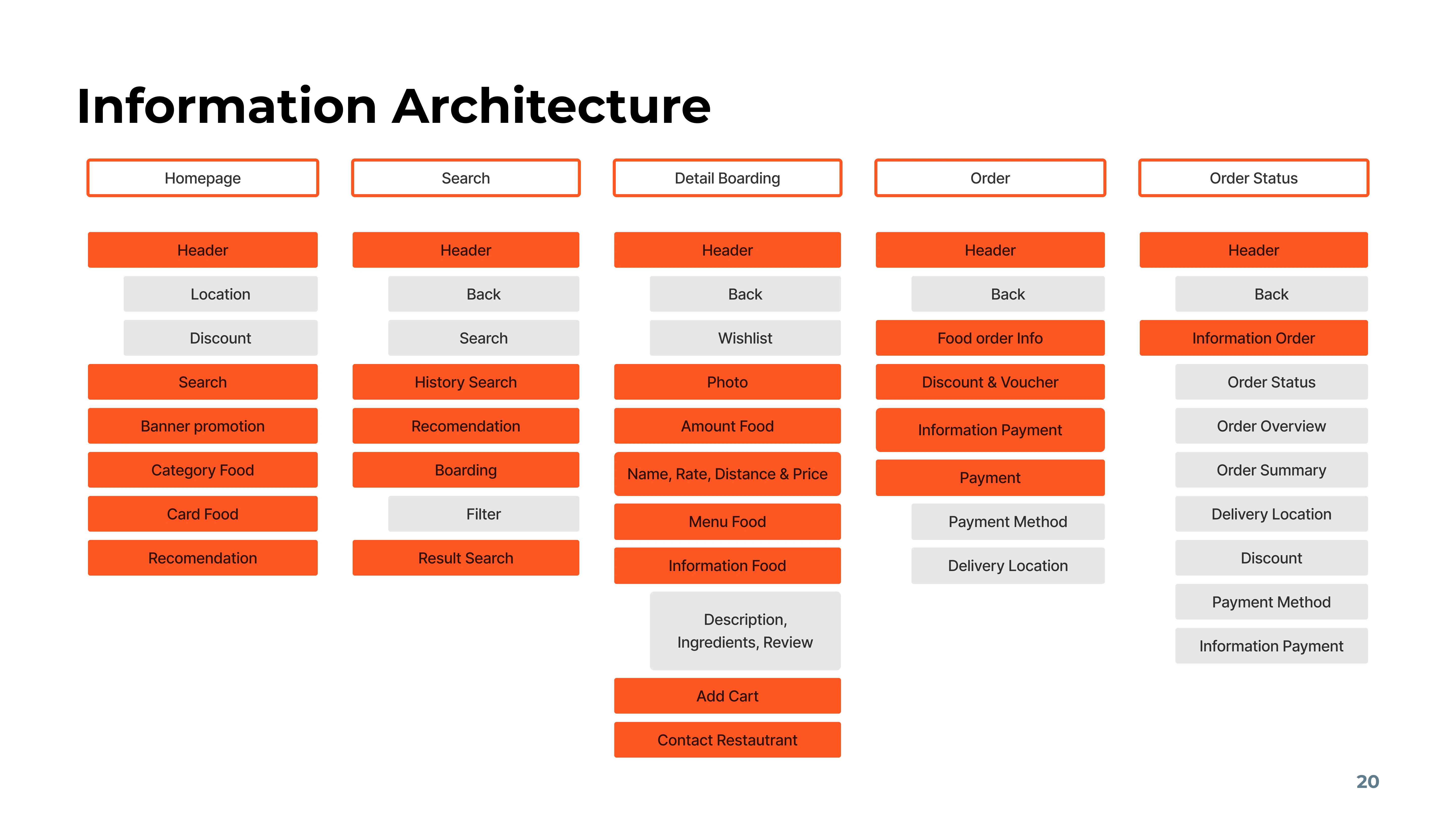 Information Architecture

Homepage

Header

Location

Discount

Search

Banner promotion

Category Food

Card Food

Recomendation

Search

Header

Back

Search

History Search

Recomendation

Boarding

Filter

Result Search

Detail Boarding

Header

Back

Wishlist

Photo

Amount Food

Name, Rate, Distance & Price

Menu Food

Information Food

Description, Ingredients, Review

Add Cart

Contact Restautrant

Order

Header

Back

Food order Info

Discount & Voucher

Information Payment

Payment

Payment Method

Delivery Location

Order Status

Header

Back

Information Order

Order Status

Order Overview

Order Summary

Delivery Location

Discount

Payment Method

Information Payment

20